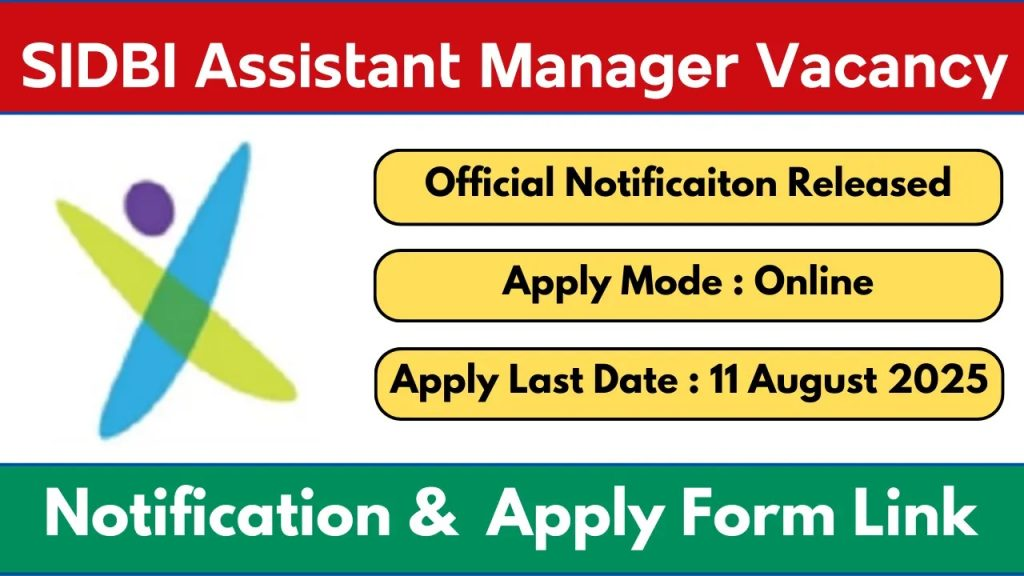 SIDBI Assistant Manager Vacancy

Official Notificaiton Released

Apply Mode : Online

Apply Last Date : 11 August 2025

Notification & Apply Form Link